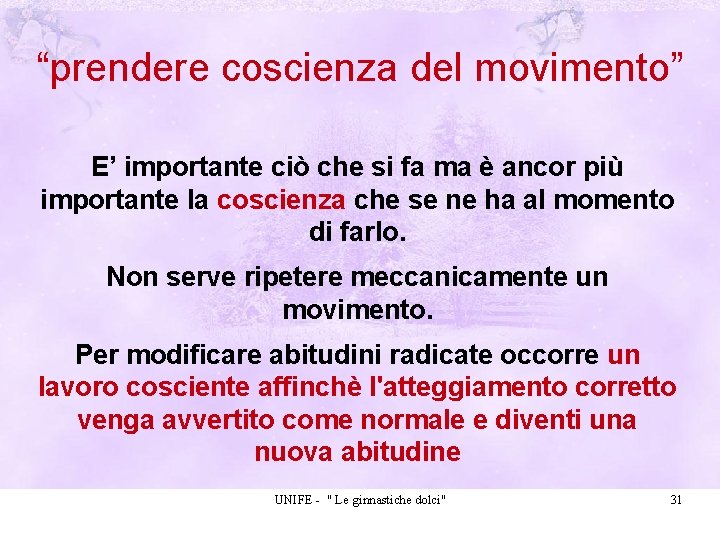 “prendere coscienza del movimento”

E’ importante ciò che si fa ma è ancor più importante la coscienza che se ne ha al momento di farlo.

Non serve ripetere meccanicamente un movimento.

Per modificare abitudini radicate occorre un lavoro cosciente affinchè l'atteggiamento corretto venga avvertito come normale e diventi una nuova abitudine

UNIFE - " Le ginnastiche dolci"

31